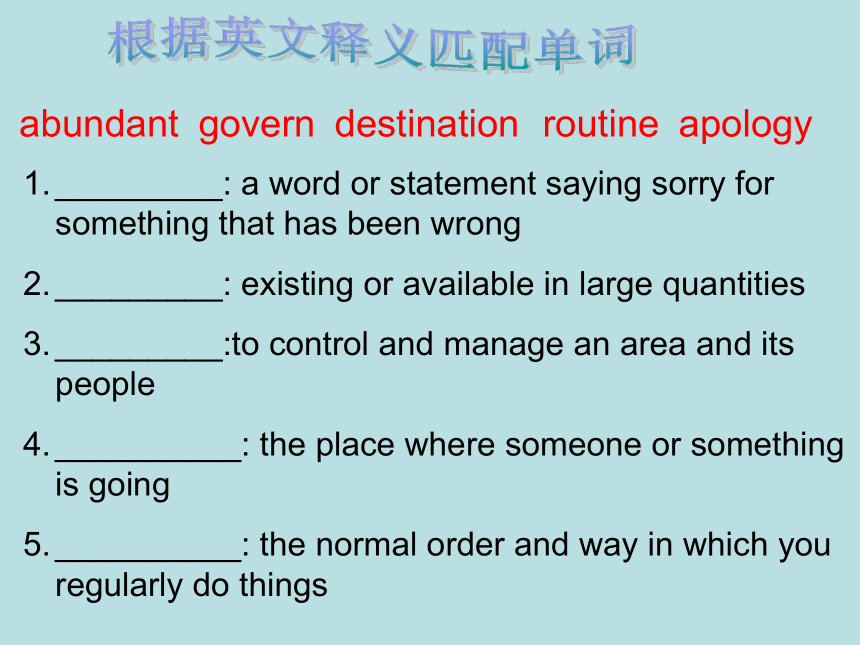 根据英文释义匹配单词

abundant govern destination routine apology

1. _________: a word or statement saying sorry for something that has been wrong

2. _________: existing or available in large quantities

3. _________:to control and manage an area and its people

4. __________: the place where someone or something is going

5. __________: the normal order and way in which you regularly do things